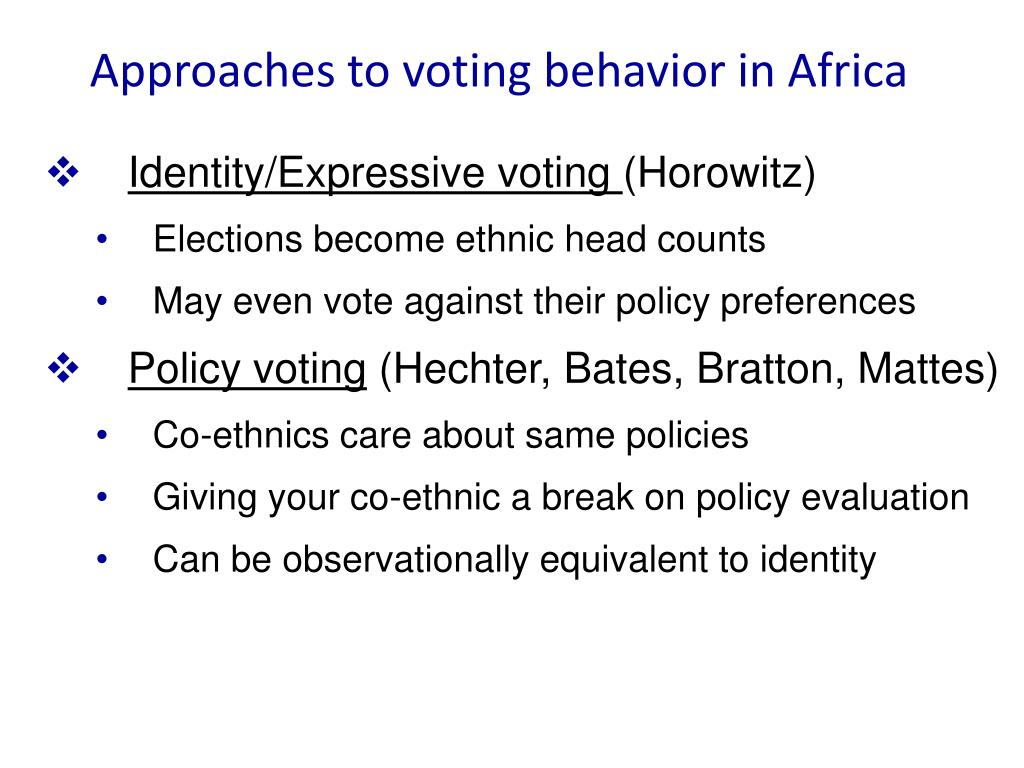 Approaches to voting behavior in Africa

❖ Identity/Expressive voting (Horowitz)
• Elections become ethnic head counts
• May even vote against their policy preferences

❖ Policy voting (Hechter, Bates, Bratton, Mattes)
• Co-ethnics care about same policies
• Giving your co-ethnic a break on policy evaluation
• Can be observationally equivalent to identity